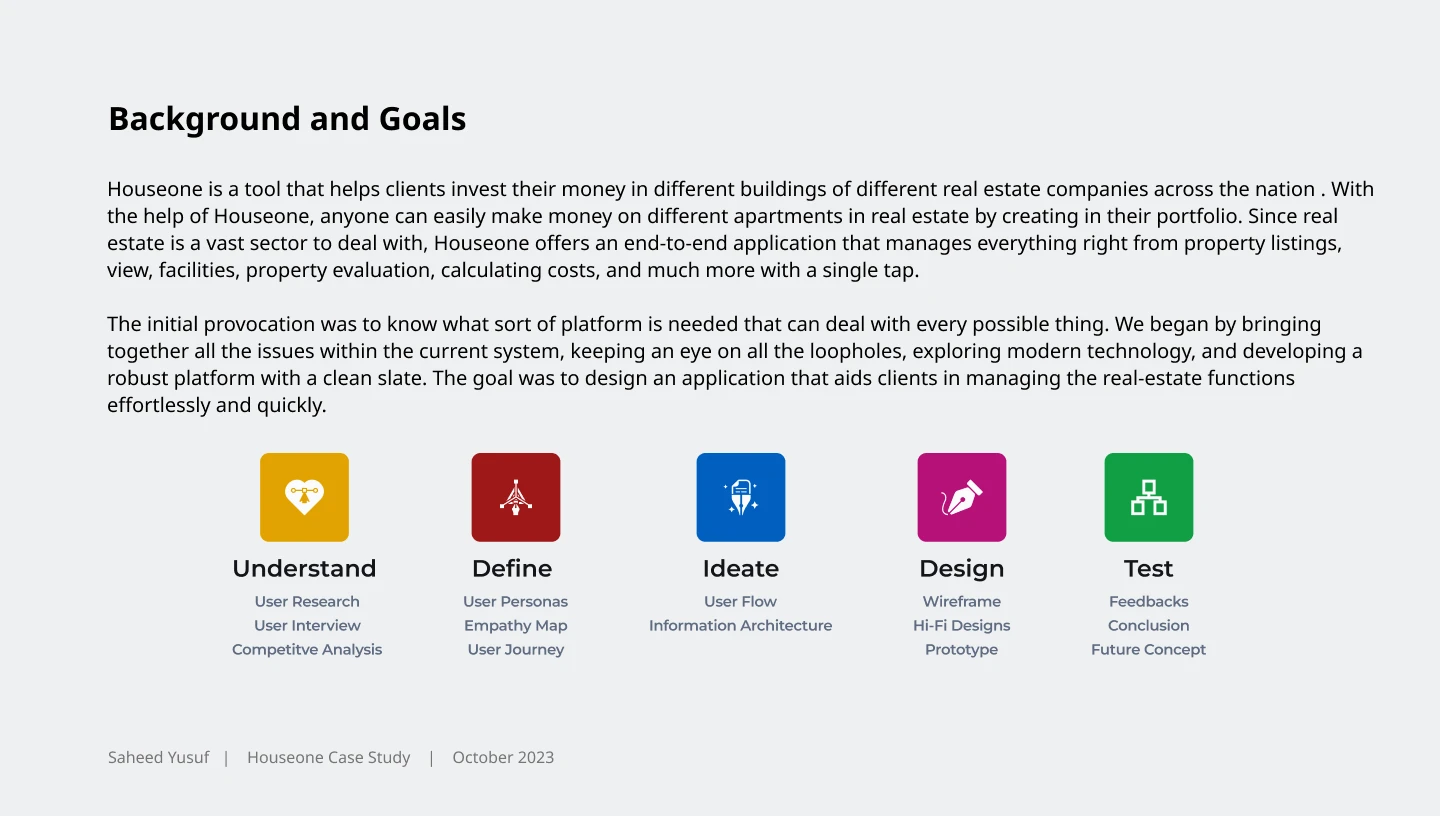 Background and Goals

Houseone is a tool that helps clients invest their money in different buildings of different real estate companies across the nation . With the help of Houseone, anyone can easily make money on different apartments in real estate by creating in their portfolio. Since real estate is a vast sector to deal with, Houseone offers an end-to-end application that manages everything right from property listings, view, facilities, property evaluation, calculating costs, and much more with a single tap.

The initial provocation was to know what sort of platform is needed that can deal with every possible thing. We began by bringing together all the issues within the current system, keeping an eye on all the loopholes, exploring modern technology, and developing a robust platform with a clean slate. The goal was to design an application that aids clients in managing the real-estate functions effortlessly and quickly.

Understand
User Research
User Interview
Competitve Analysis

Define
User Personas
Empathy Map
User Journey

Ideate
User Flow
Information Architecture

Design
Wireframe
Hi-Fi Designs
Prototype

Test
Feedbacks
Conclusion
Future Concept

Saheed Yusuf | Houseone Case Study | October 2023